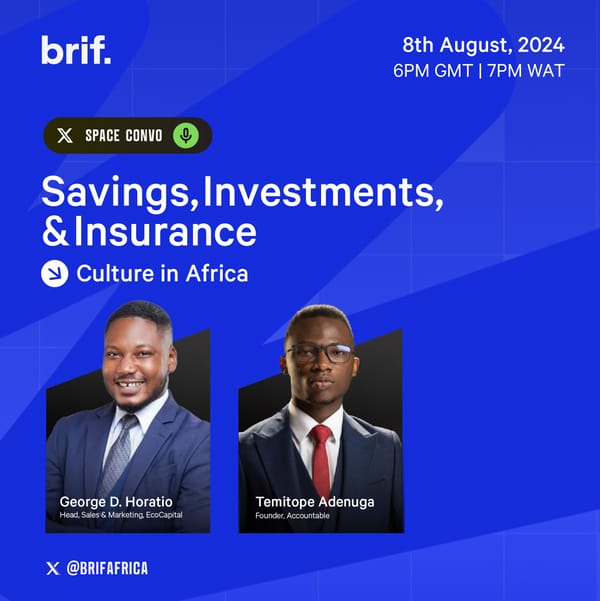 brif.

8th August, 2024
6PM GMT | 7PM WAT

SPACE CONVO

Savings, Investments, & Insurance

Culture in Africa

George D. Horatio
Head, Sales & Marketing, EcoCapital

Temitope Adenuga
Founder, Accountable

@BRIFAFRICA